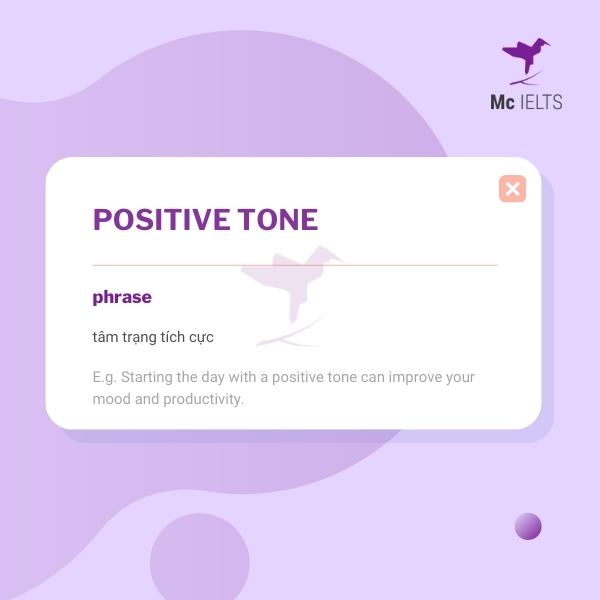 Mc IELTS

POSITIVE TONE

phrase

tâm trạng tích cực

E.g. Starting the day with a positive tone can improve your mood and productivity.